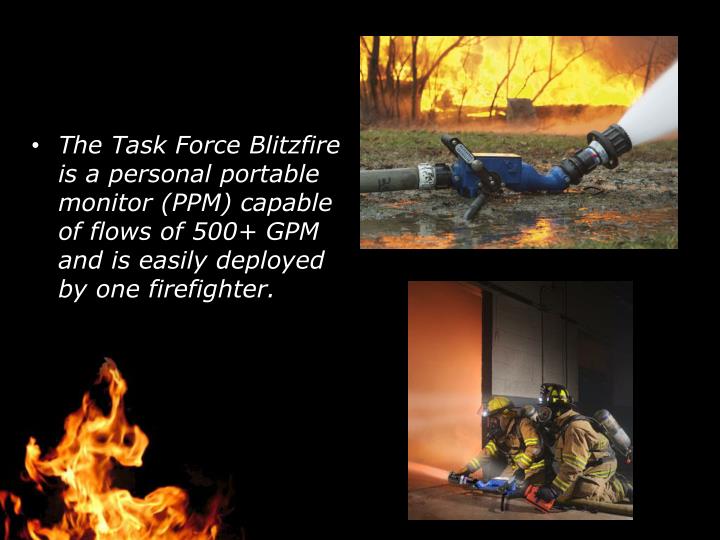 • The Task Force Blitzfire is a personal portable monitor (PPM) capable of flows of 500+ GPM and is easily deployed by one firefighter.